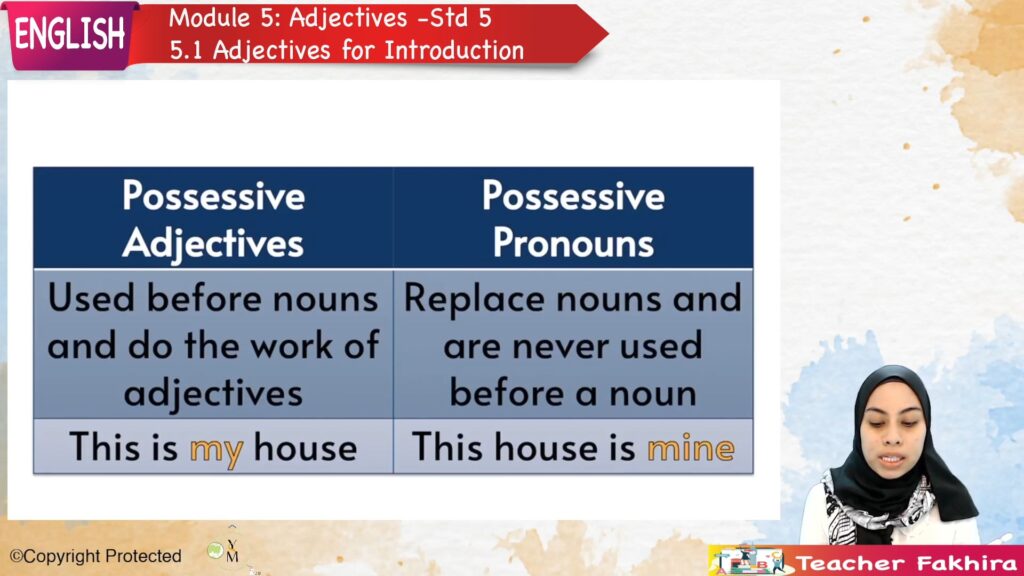 ENGLISH

Module 5: Adjectives -Std 5
5.1 Adjectives for Introduction

| Possessive Adjectives | Possessive Pronouns |
|---|---|
| Used before nouns and do the work of adjectives | Replace nouns and are never used before a noun |
| This is my house | This house is mine |

©Copyright Protected

YM

Teacher Fakhira